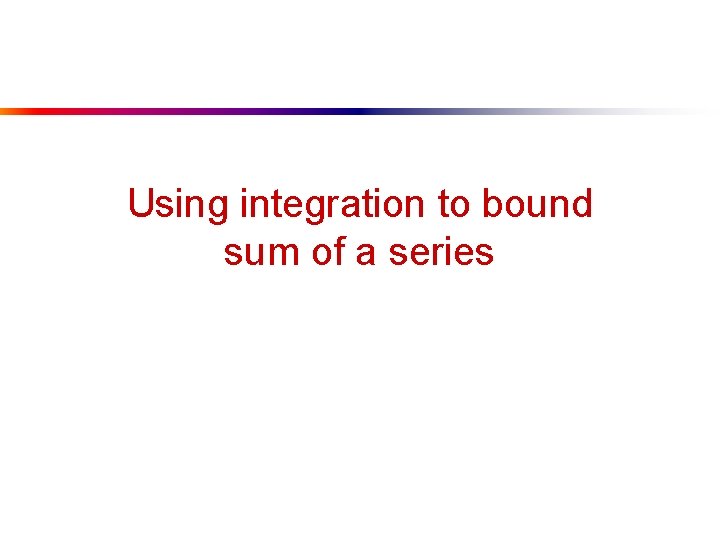 Using integration to bound sum of a series